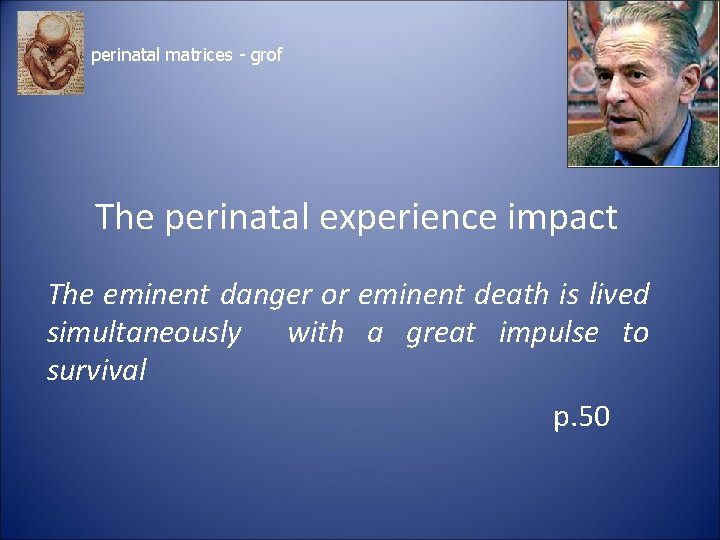 perinatal matrices - grof

The perinatal experience impact

The eminent danger or eminent death is lived simultaneously with a great impulse to survival

p.50